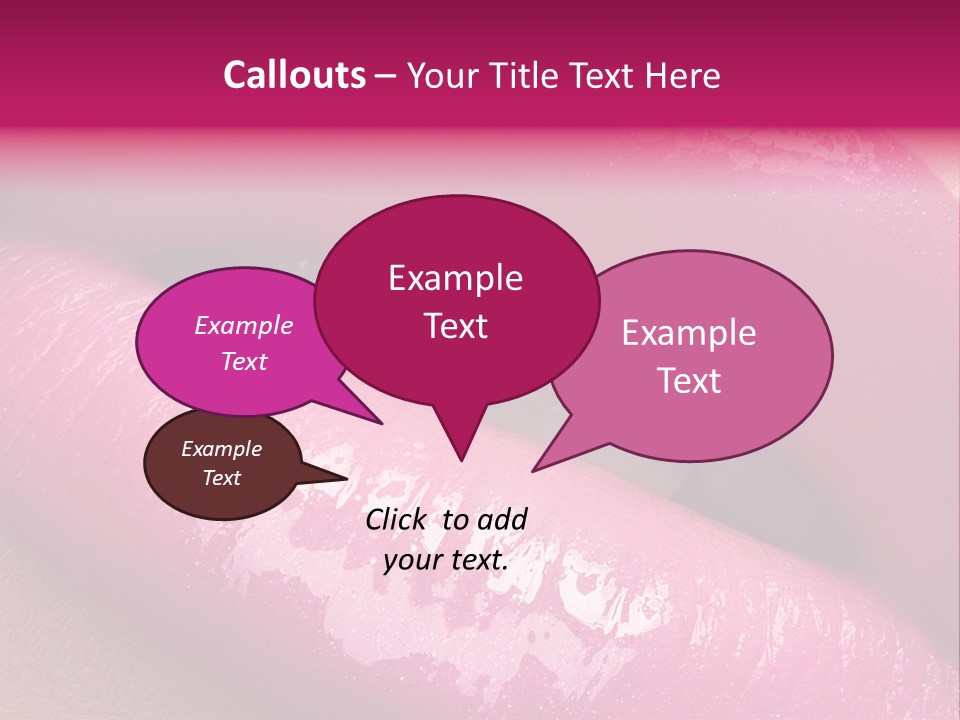 Callouts – Your Title Text Here

Example Text

Example Text

Example Text

Example Text

Click to add your text.